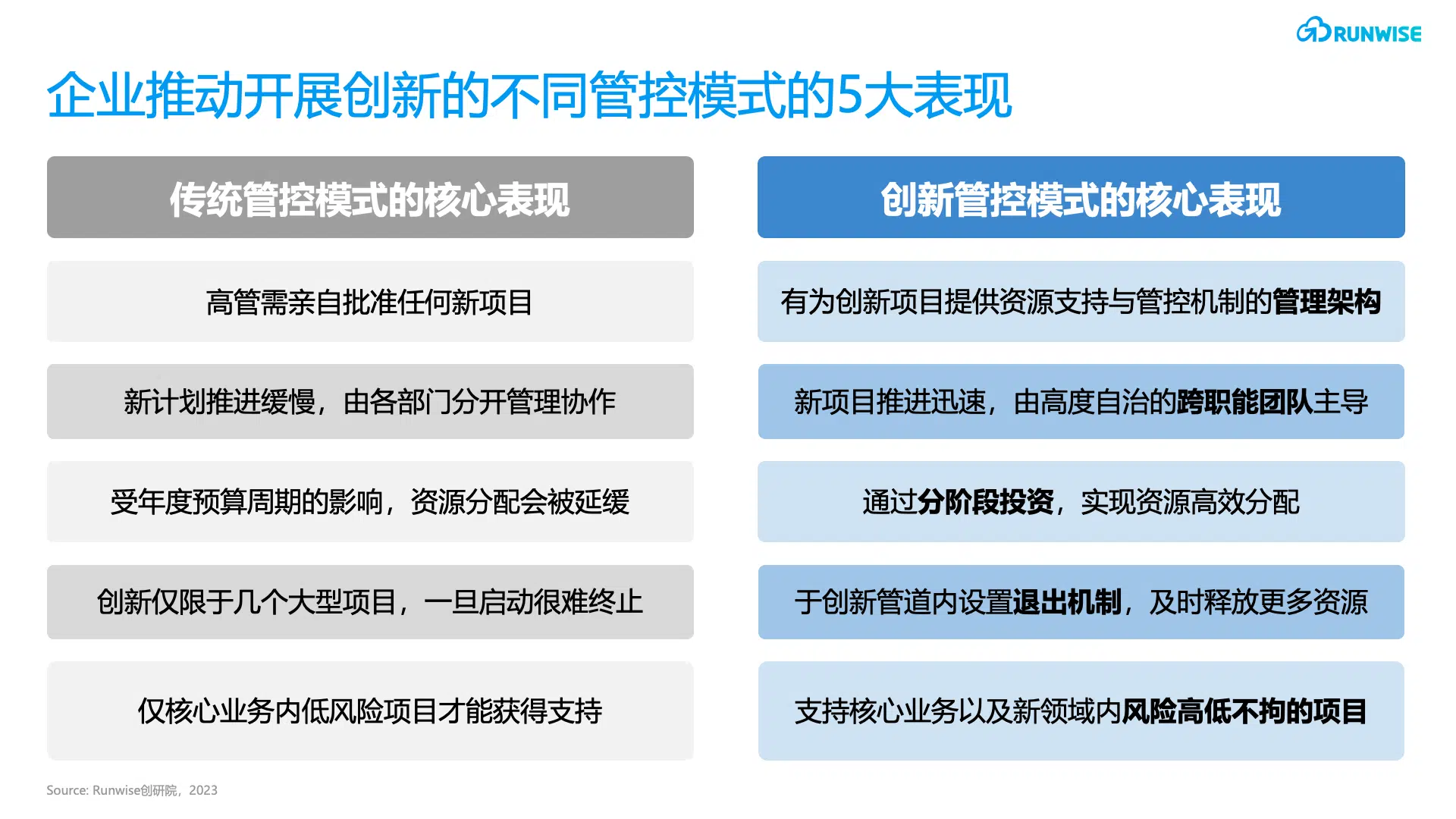 RUNWISE

企业推动开展创新的不同管控模式的5大表现

传统管控模式的核心表现

高管需亲自批准任何新项目

新计划推进缓慢，由各部门分开管理协作

受年度预算周期的影响，资源分配会被延缓

创新仅限于几个大型项目，一旦启动很难终止

仅核心业务内低风险项目才能获得支持

创新管控模式的核心表现

有为创新项目提供资源支持与管控机制的管理架构

新项目推进迅速，由高度自治的跨职能团队主导

通过分阶段投资，实现资源高效分配

于创新管道内设置退出机制，及时释放更多资源

支持核心业务以及新领域内风险高低不拘的项目

Source: Runwise创研院，2023